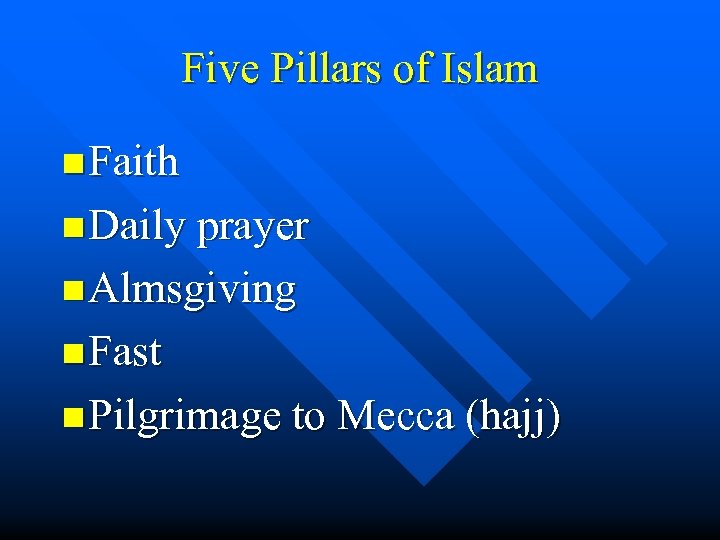 Five Pillars of Islam

- Faith
- Daily prayer
- Almsgiving
- Fast
- Pilgrimage to Mecca (hajj)